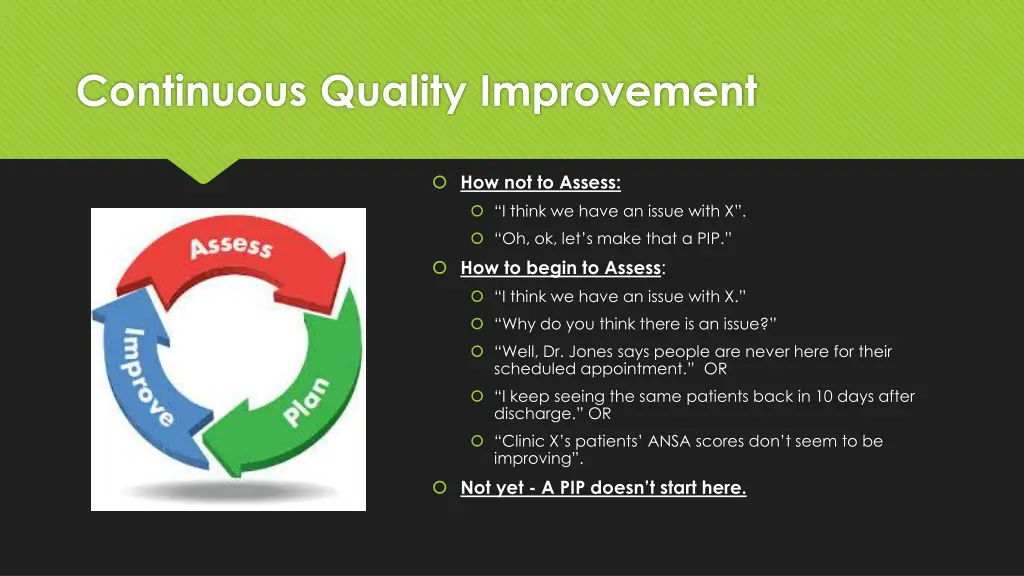 Continuous Quality Improvement

Assess

Plan

Improve

How not to Assess:

“I think we have an issue with X”.

“Oh, ok, let’s make that a PIP.”

How to begin to Assess:

“I think we have an issue with X.”

“Why do you think there is an issue?”

“Well, Dr. Jones says people are never here for their scheduled appointment.” OR

“I keep seeing the same patients back in 10 days after discharge.” OR

“Clinic X’s patients’ ANSA scores don’t seem to be improving”.

Not yet - A PIP doesn’t start here.